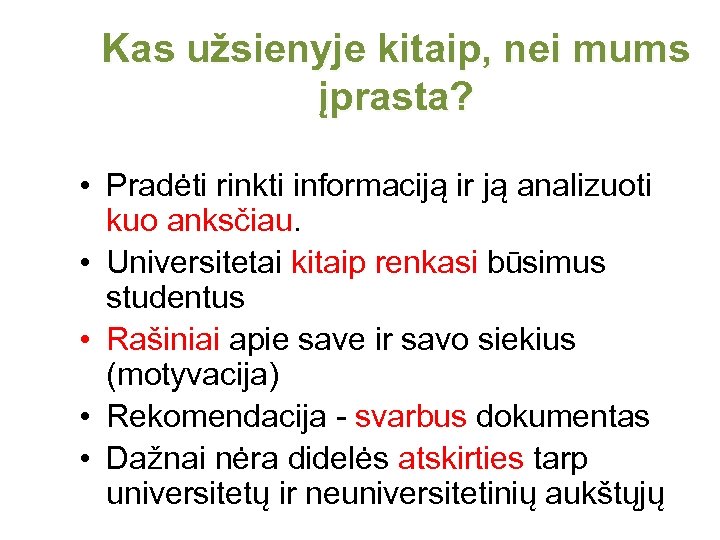 Kas užsienyje kitaip, nei mums įprasta?

• Pradėti rinkti informaciją ir ją analizuoti kuo anksčiau.
• Universitetai kitaip renkasi būsimus studentus
• Rašiniai apie save ir savo siekius (motyvacija)
• Rekomendacija - svarbus dokumentas
• Dažnai nėra didelės atskirties tarp universitetų ir neuniversitetinių aukštųjų